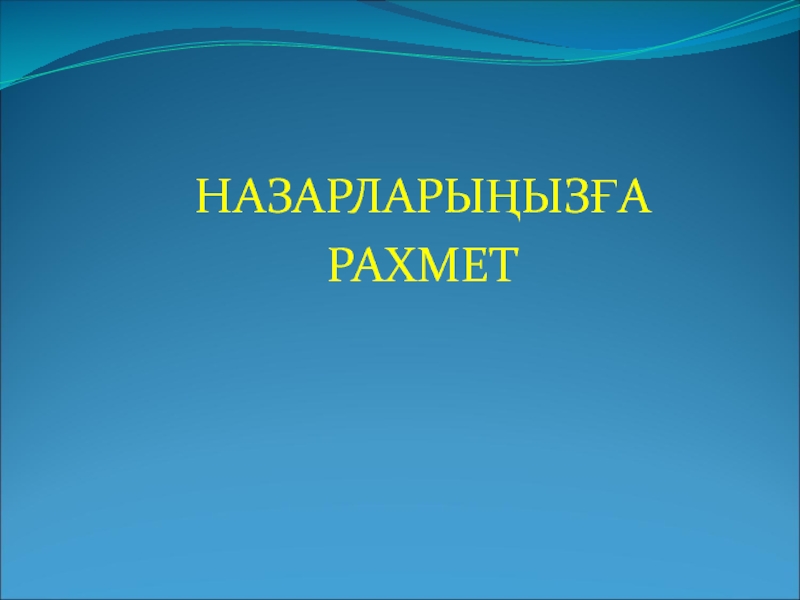 НАЗАРЛАРЫҢЫЗҒА
РАХМЕТ